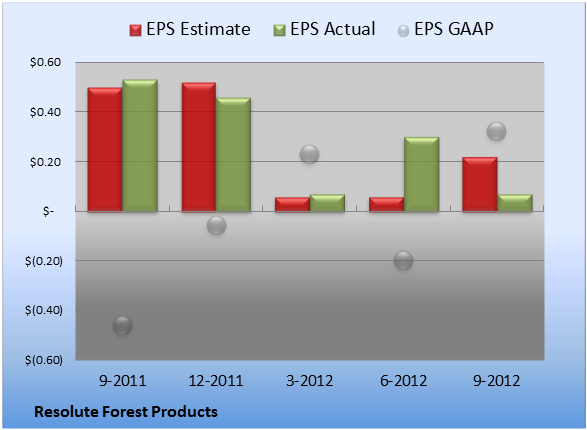 EPS Estimate EPS Actual EPS GAAP

$0.60
$0.40
$0.20
$-
$(0.20)
$(0.40)
$(0.60)

9-2011 12-2011 3-2012 6-2012 9-2012

Resolute Forest Products